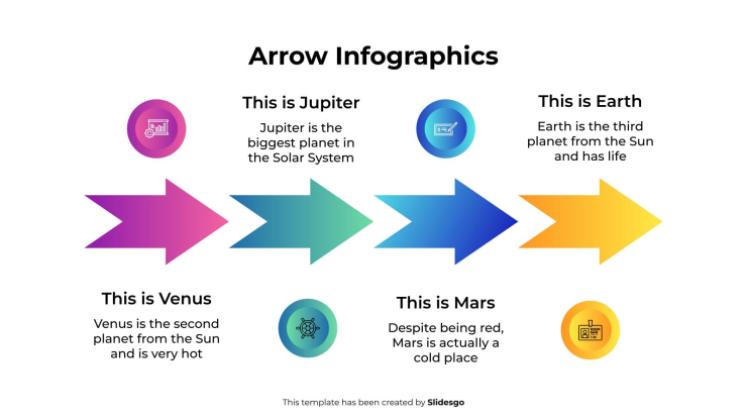 Arrow Infographics

This is Jupiter

Jupiter is the biggest planet in the Solar System

This is Earth

Earth is the third planet from the Sun and has life

This is Venus

Venus is the second planet from the Sun and is very hot

This is Mars

Despite being red, Mars is actually a cold place

This template has been created by Slidesgo